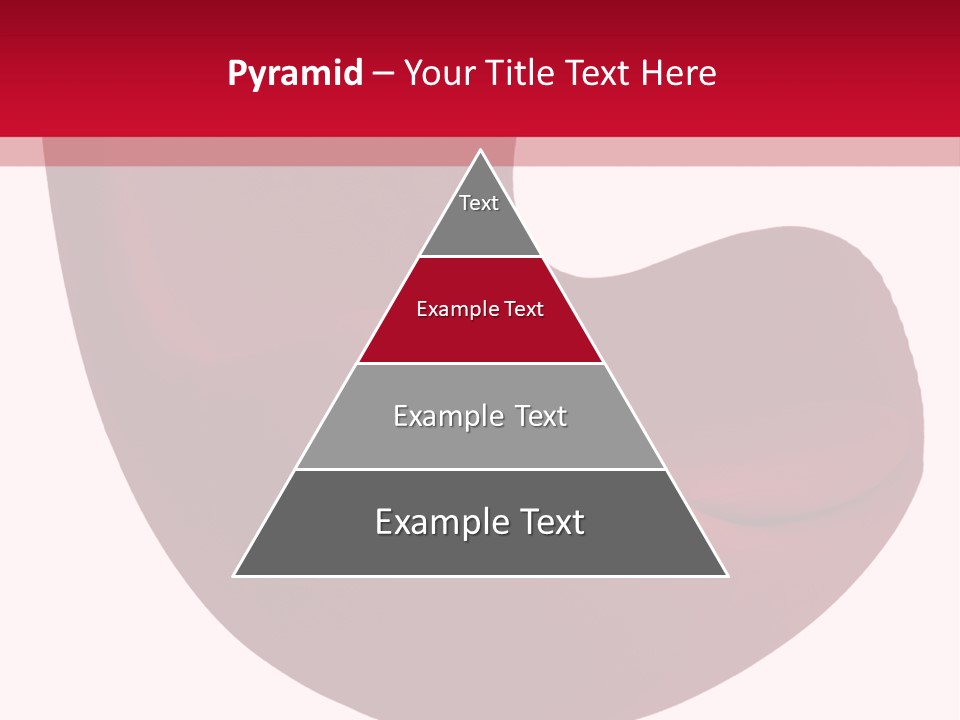 Pyramid – Your Title Text Here

Text

Example Text

Example Text

Example Text